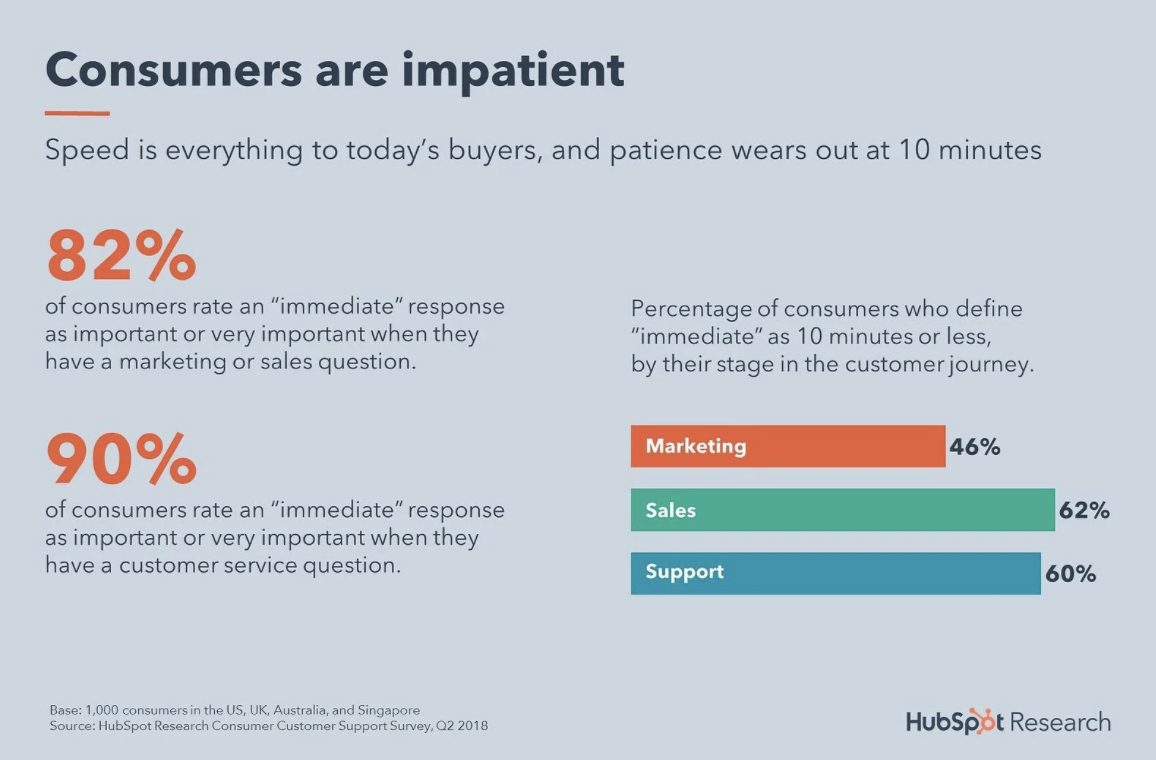 Consumers are impatient

Speed is everything to today's buyers, and patience wears out at 10 minutes

82%
of consumers rate an "immediate" response as important or very important when they have a marketing or sales question.

90%
of consumers rate an "immediate" response as important or very important when they have a customer service question.

Percentage of consumers who define "immediate" as 10 minutes or less, by their stage in the customer journey.

Marketing 46%

Sales 62%

Support 60%

Base: 1,000 consumers in the US, UK, Australia, and Singapore
Source: HubSpot Research Consumer Customer Support Survey, Q2 2018

HubSpot Research